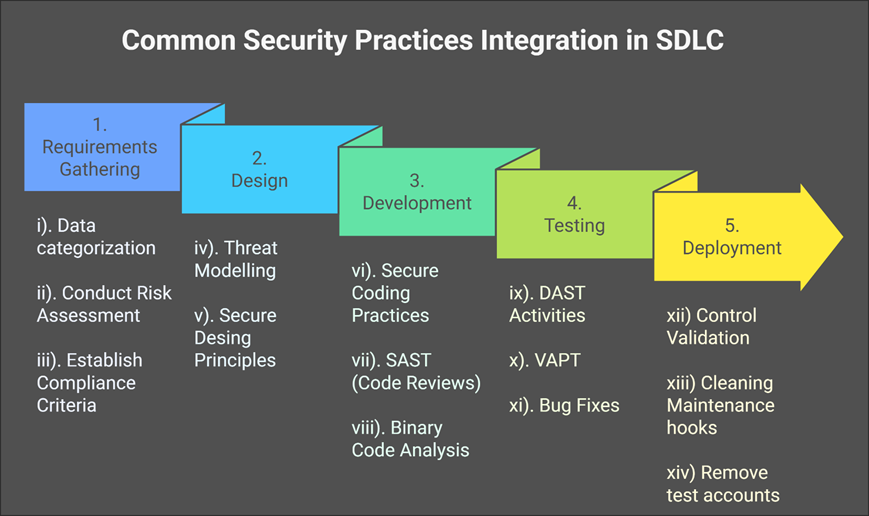 Common Security Practices Integration in SDLC

1. Requirements Gathering

i). Data categorization

ii). Conduct Risk Assessment

iii). Establish Compliance Criteria

2. Design

iv). Threat Modelling

v). Secure Desing Principles

3. Development

vi). Secure Coding Practices

vii). SAST (Code Reviews)

viii). Binary Code Analysis

4. Testing

ix). DAST Activities

x). VAPT

xi). Bug Fixes

5. Deployment

xii) Control Validation

xiii) Cleaning Maintenance hooks

xiv) Remove test accounts